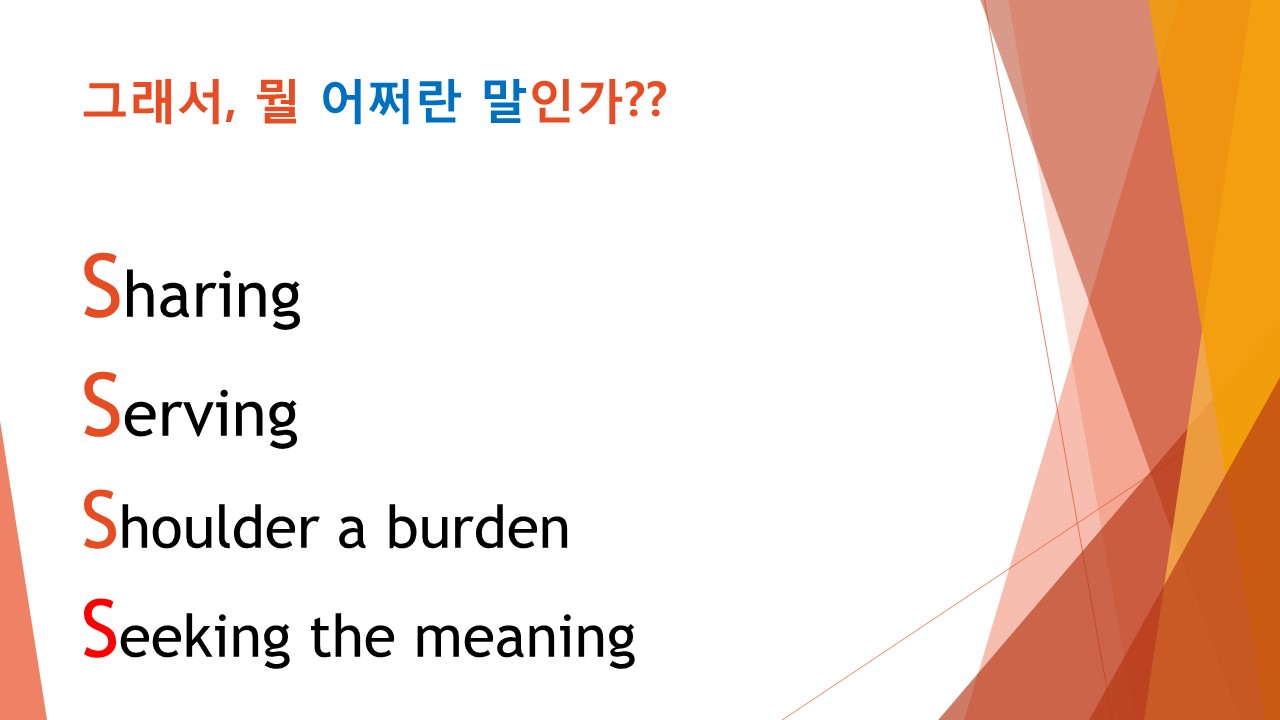 그래서, 뭘 어쩌란 말인가??

Sharing

Serving

Shoulder a burden

Seeking the meaning